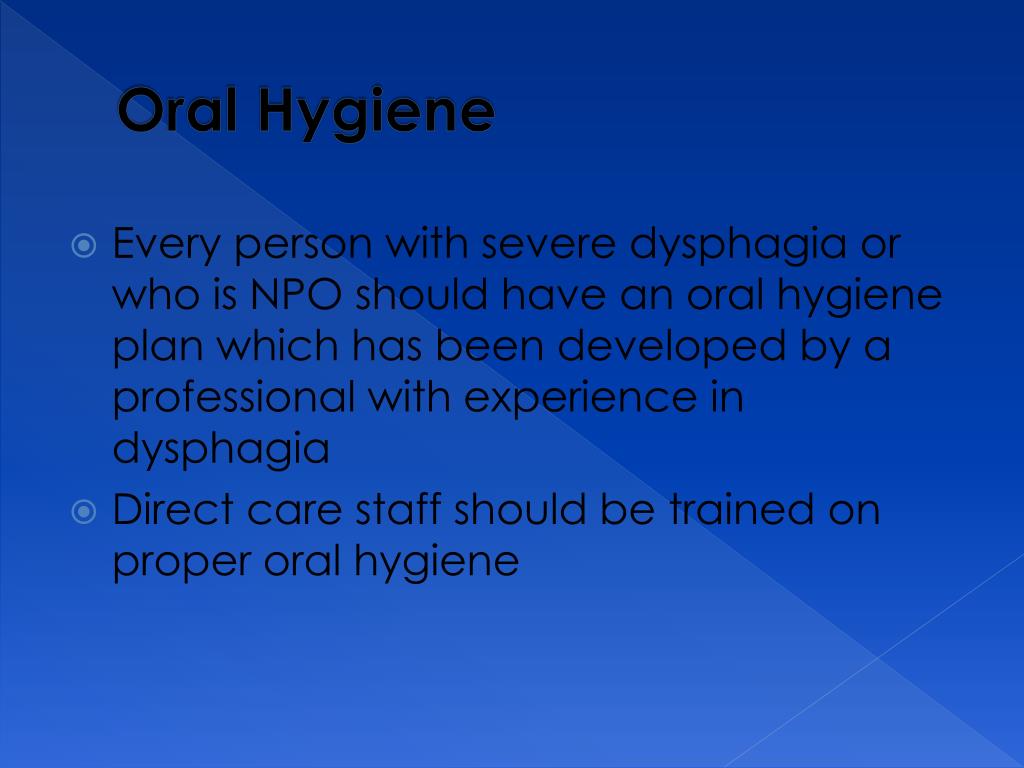 Oral Hygiene

Every person with severe dysphagia or who is NPO should have an oral hygiene plan which has been developed by a professional with experience in dysphagia

Direct care staff should be trained on proper oral hygiene